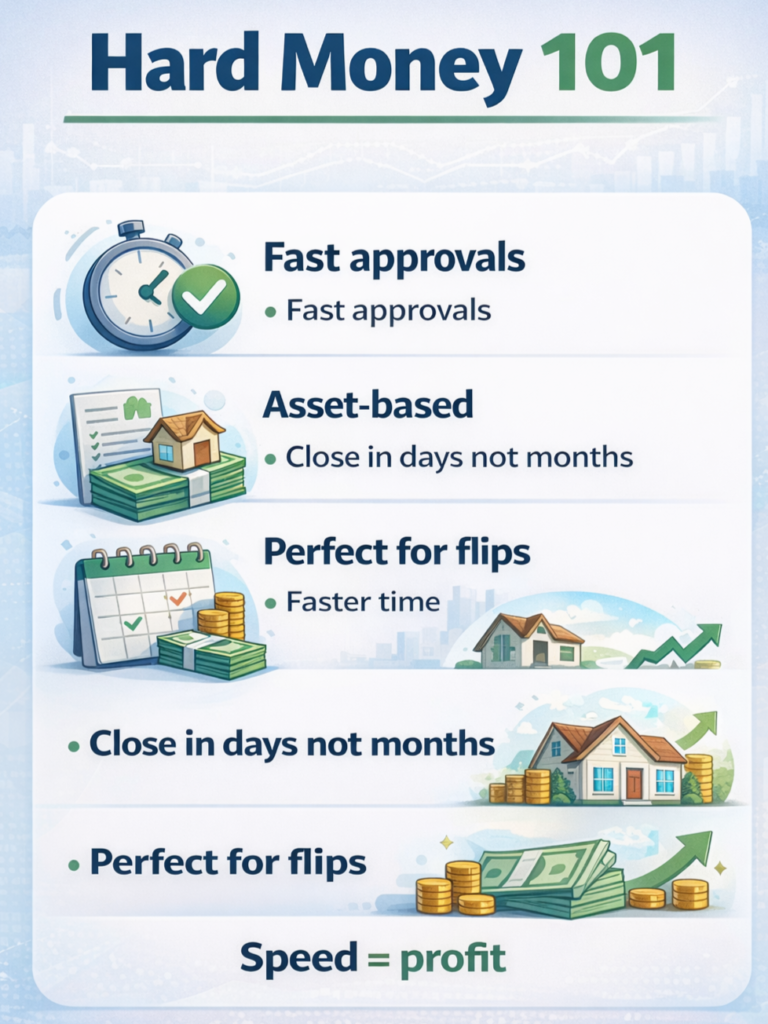 Hard Money 101

Fast approvals
• Fast approvals

Asset-based
• Close in days not months

Perfect for flips
• Faster time

• Close in days not months

• Perfect for flips

Speed = profit